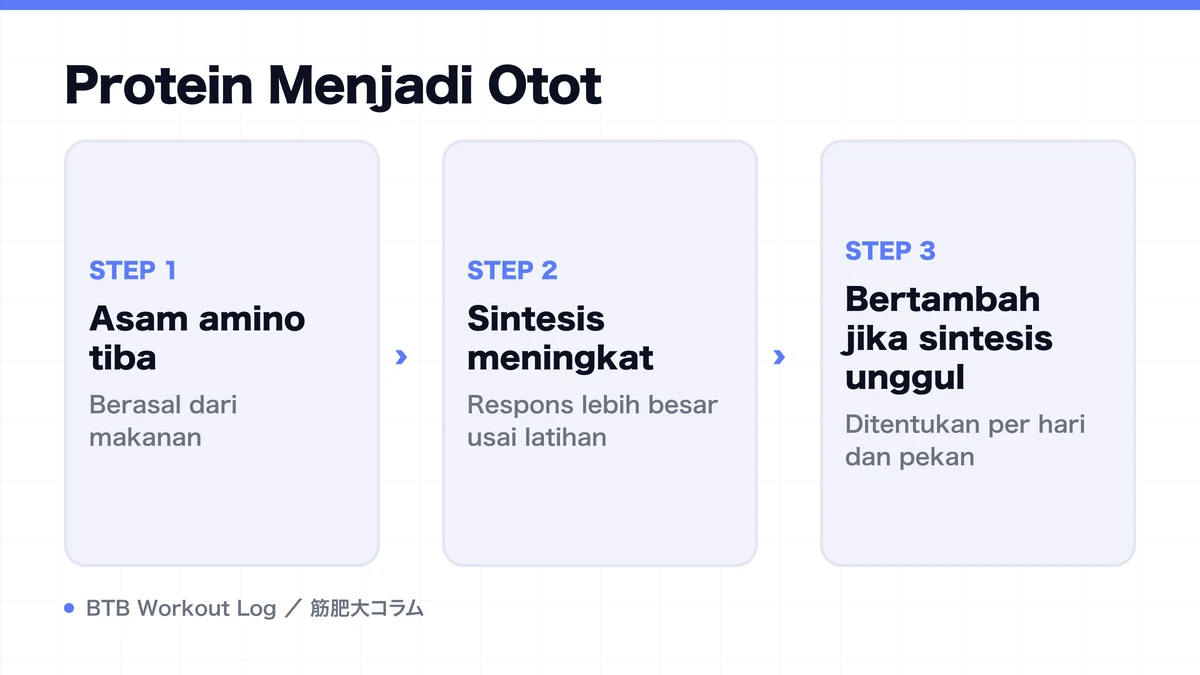 Protein Menjadi Otot

STEP 1
Asam amino tiba
Berasal dari makanan

›

STEP 2
Sintesis meningkat
Respons lebih besar usai latihan

›

STEP 3
Bertambah jika sintesis unggul
Ditentukan per hari dan pekan

BTB Workout Log ／ 筋肥大コラム